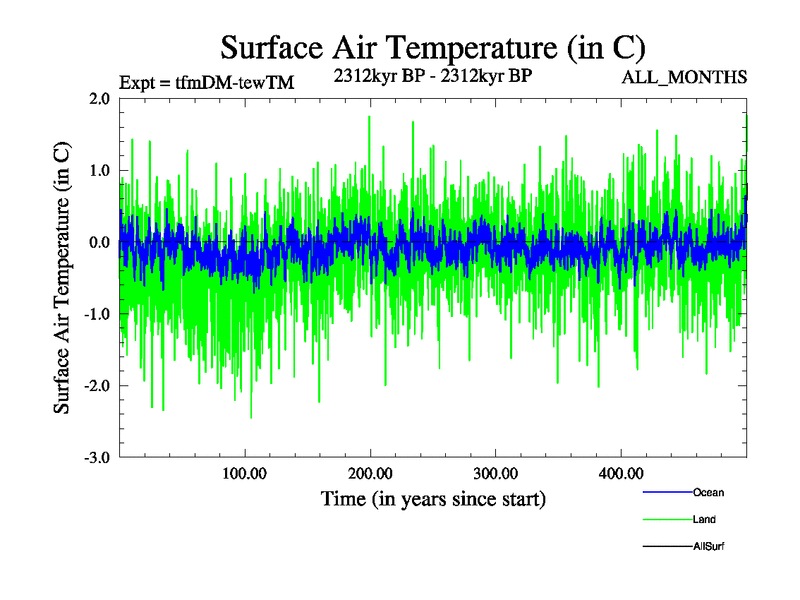 Surface Air Temperature (in C)

Expt = tfmDM-tewTM

2312kyr BP - 2312kyr BP

ALL_MONTHS

Surface Air Temperature (in C)

2.0
1.0
0.0
-1.0
-2.0
-3.0

100.00
200.00
300.00
400.00

Time (in years since start)

Ocean
Land
AllSurf